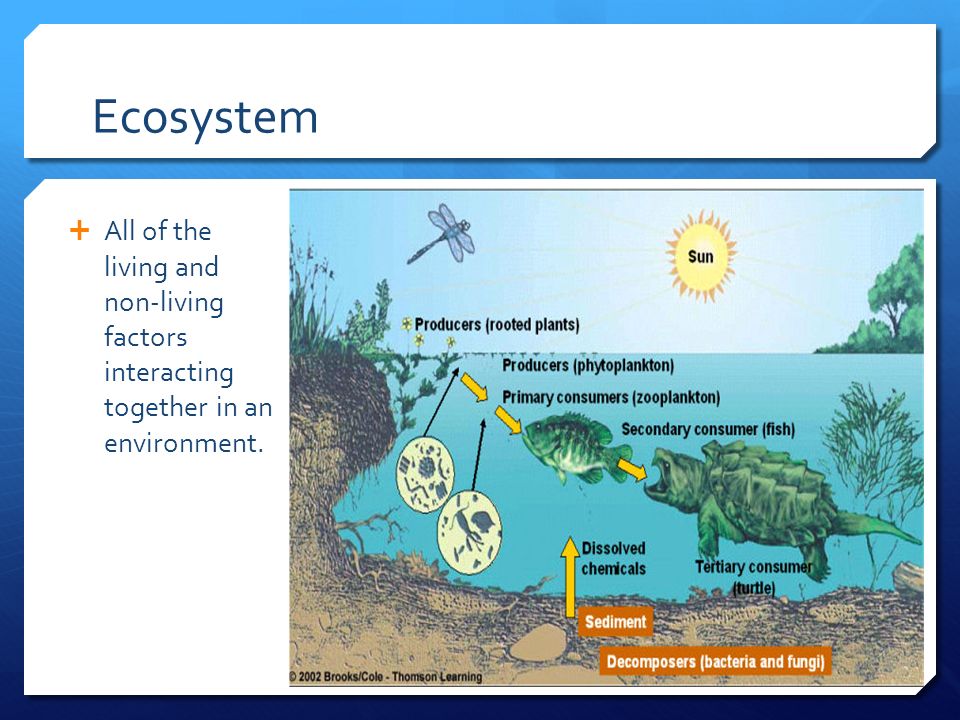 Ecosystem

+ All of the living and non-living factors interacting together in an environment.

Sun

Producers (rooted plants)

Producers (phytoplankton)

Primary consumers (zooplankton)

Secondary consumer (fish)

Dissolved chemicals

Tertiary consumer (turtle)

Sediment

Decomposers (bacteria and fungi)

© 2002 Brooks/Cole - Thomson Learning